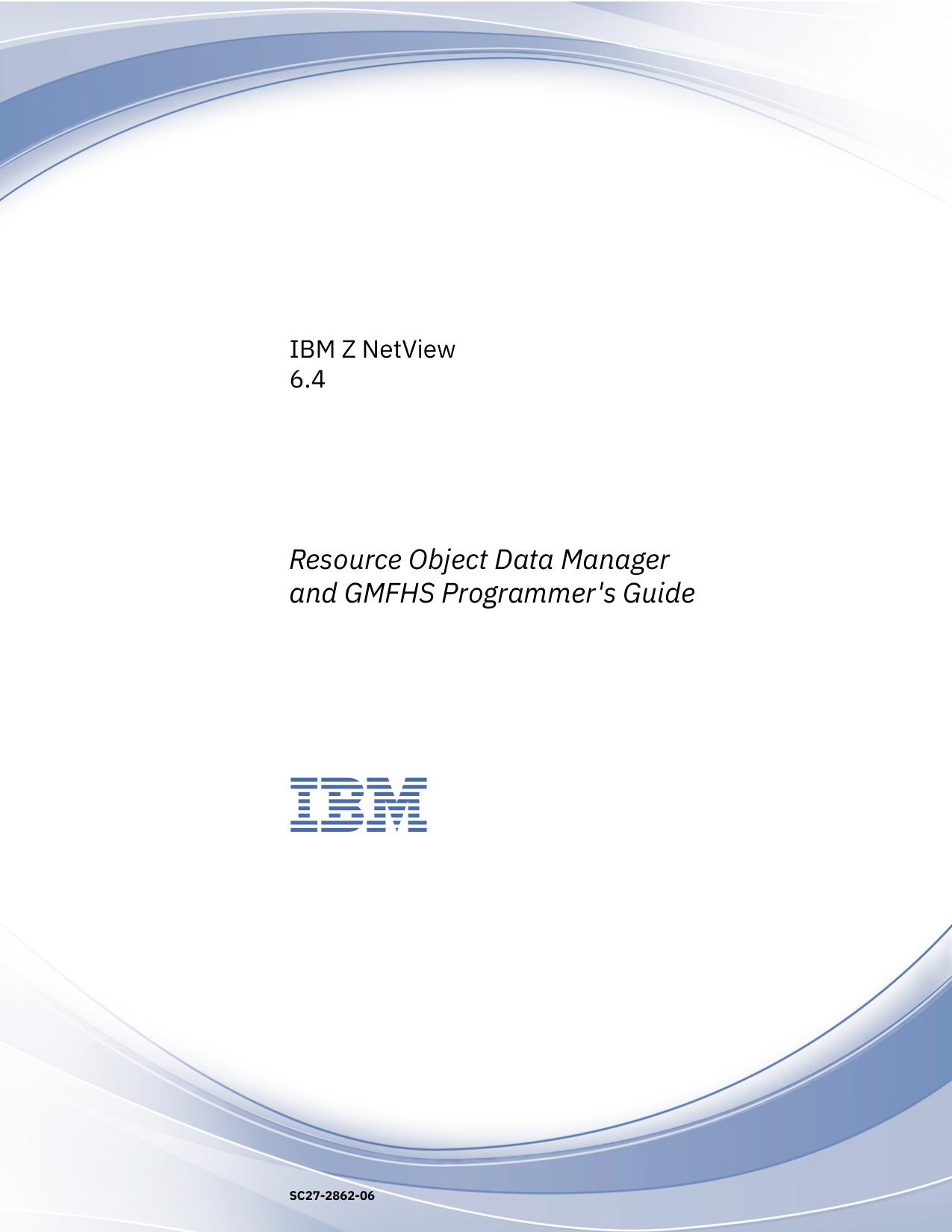 IBM Z NetView
6.4

Resource Object Data Manager and GMFHS Programmer's Guide

IBM

SC27-2862-06